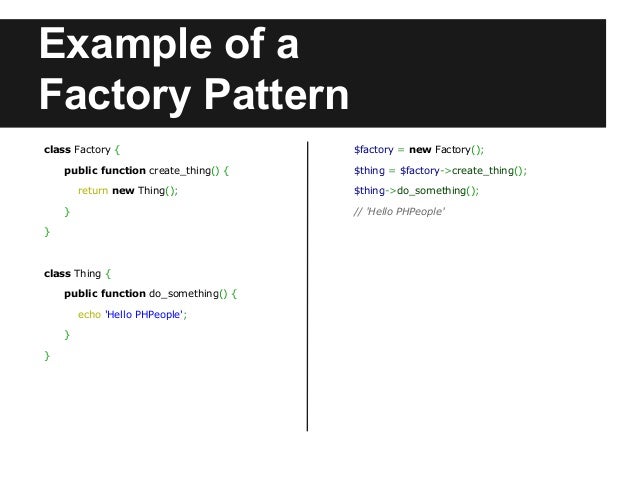 Example of a Factory Pattern

class Factory {
public function create_thing() {
return new Thing();
}
}

class Thing {
public function do_something() {
echo 'Hello PHPeople';
}
}

$factory = new Factory();
$thing = $factory->create_thing();
$thing->do_something();
// 'Hello PHPeople'